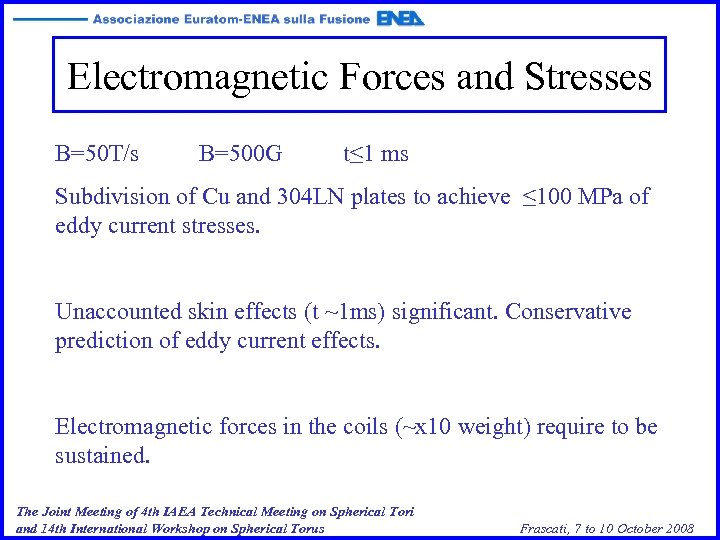 Associazione Euratom-ENEA sulla Fusione ENEA

Electromagnetic Forces and Stresses

B=50T/s B=500G t≤1 ms

Subdivision of Cu and 304LN plates to achieve ≤100 MPa of eddy current stresses.

Unaccounted skin effects (t ~1ms) significant. Conservative prediction of eddy current effects.

Electromagnetic forces in the coils (~x10 weight) require to be sustained.

The Joint Meeting of 4th IAEA Technical Meeting on Spherical Tori and 14th International Workshop on Spherical Torus

Frascati, 7 to 10 October 2008